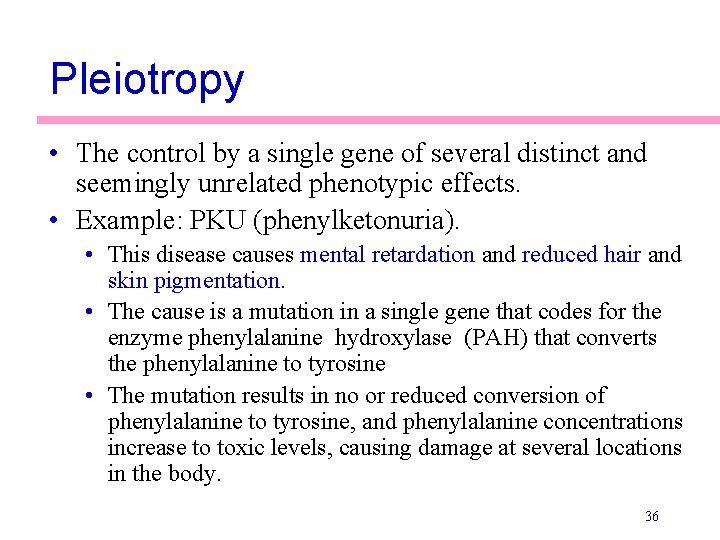 Pleiotropy

• The control by a single gene of several distinct and seemingly unrelated phenotypic effects.
• Example: PKU (phenylketonuria).
  • This disease causes mental retardation and reduced hair and skin pigmentation.
  • The cause is a mutation in a single gene that codes for the enzyme phenylalanine hydroxylase (PAH) that converts the phenylalanine to tyrosine
  • The mutation results in no or reduced conversion of phenylalanine to tyrosine, and phenylalanine concentrations increase to toxic levels, causing damage at several locations in the body.

36